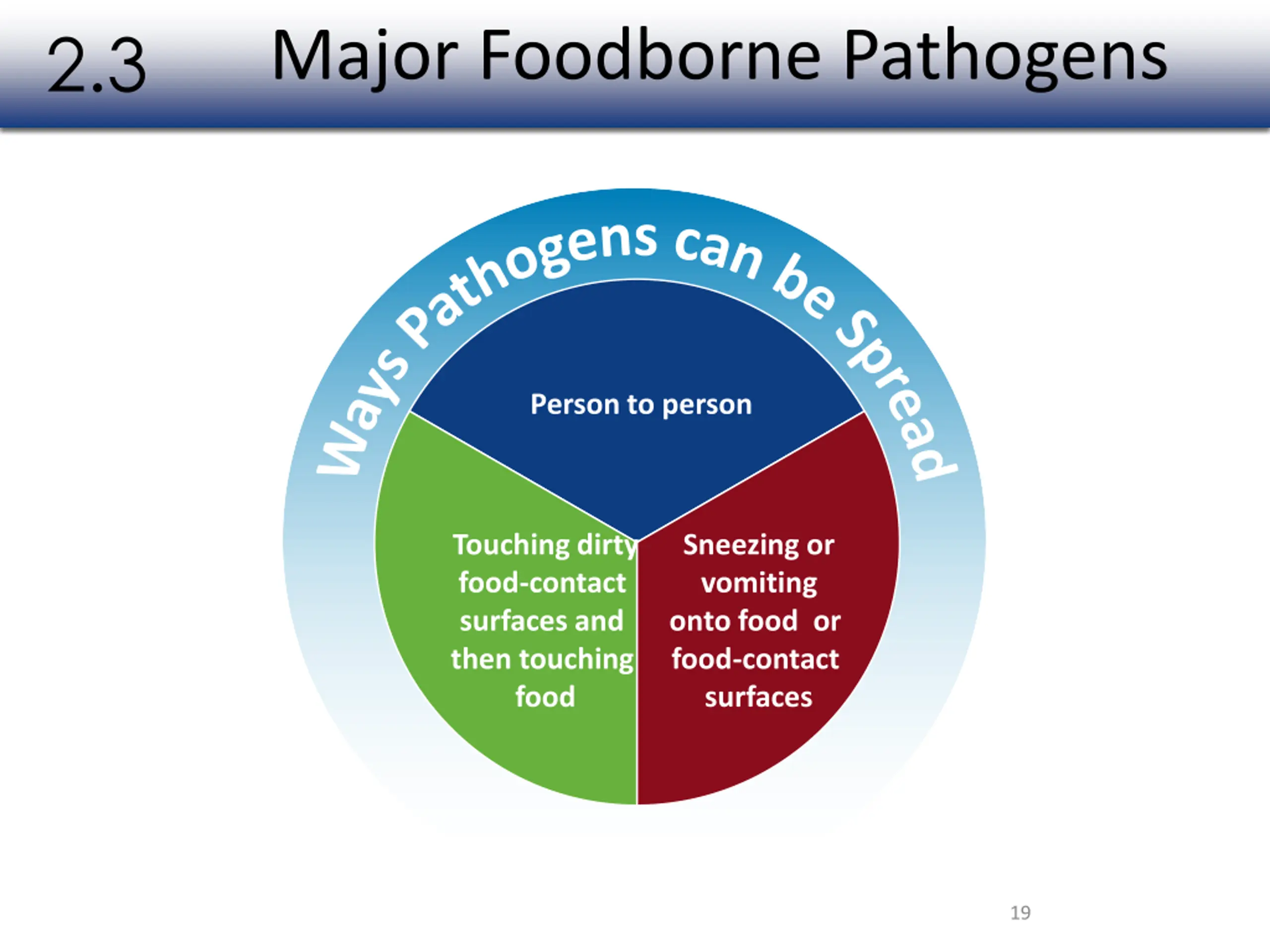 2.3 Major Foodborne Pathogens

Ways Pathogens can be Spread

Person to person

Touching dirty food-contact surfaces and then touching food

Sneezing or vomiting onto food or food-contact surfaces

19